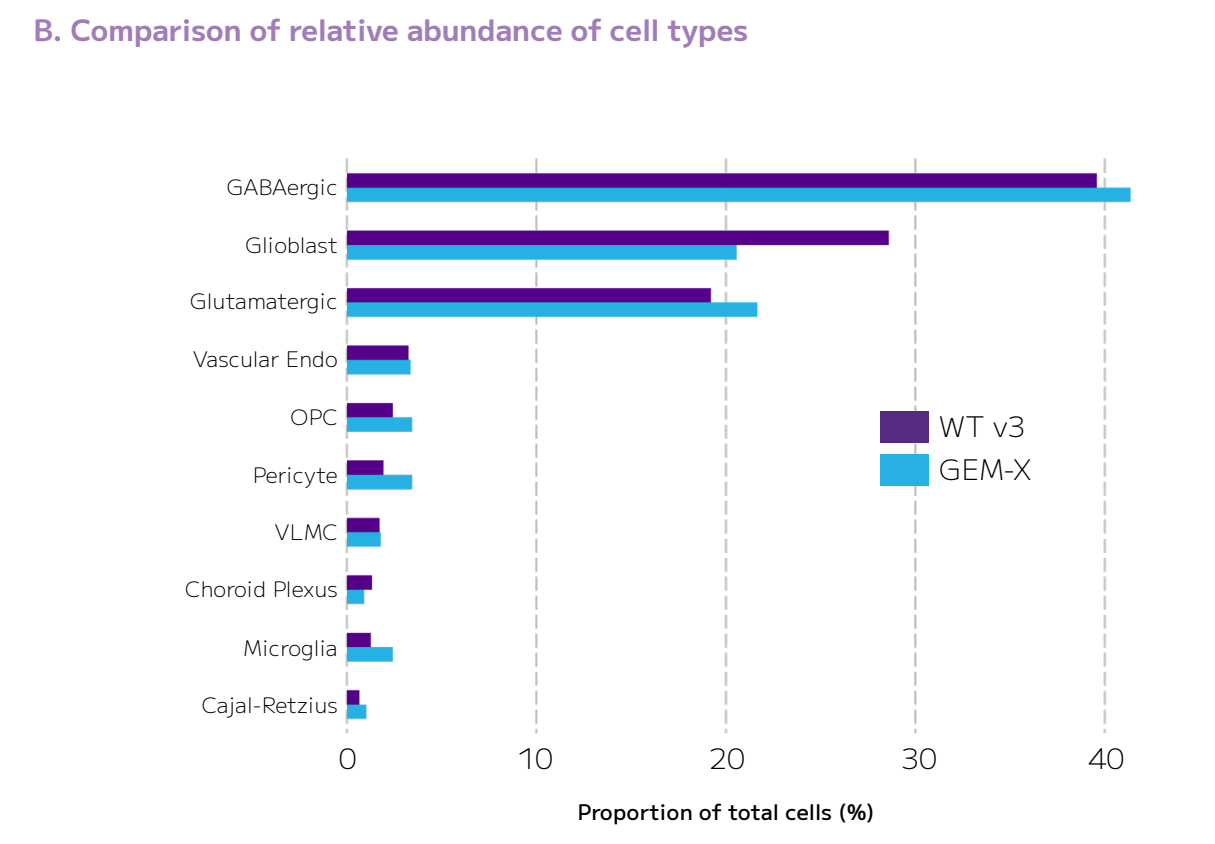 B. Comparison of relative abundance of cell types

GABAergic
Glioblast
Glutamatergic
Vascular Endo
OPC
Pericyte
VLMC
Choroid Plexus
Microglia
Cajal-Retzius

WT v3
GEM-X

0 10 20 30 40

Proportion of total cells (%)